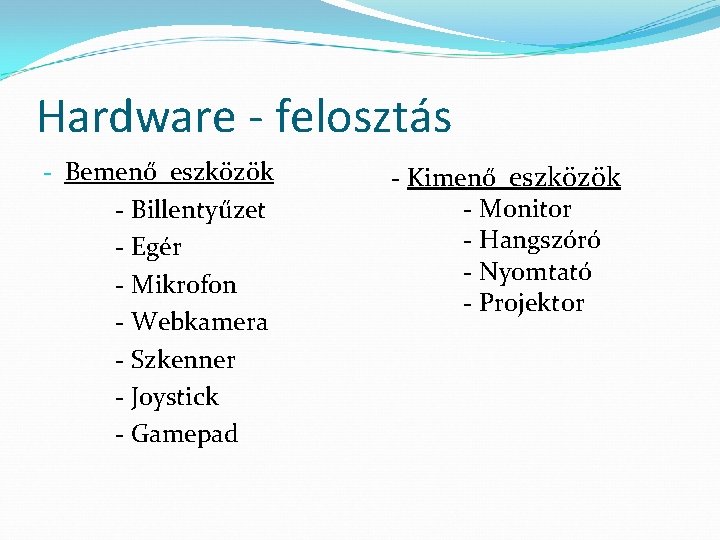 Hardware - felosztás

- Bemenő eszközök
- Billentyűzet
- Egér
- Mikrofon
- Webkamera
- Szkenner
- Joystick
- Gamepad

- Kimenő eszközök
- Monitor
- Hangszóró
- Nyomtató
- Projektor